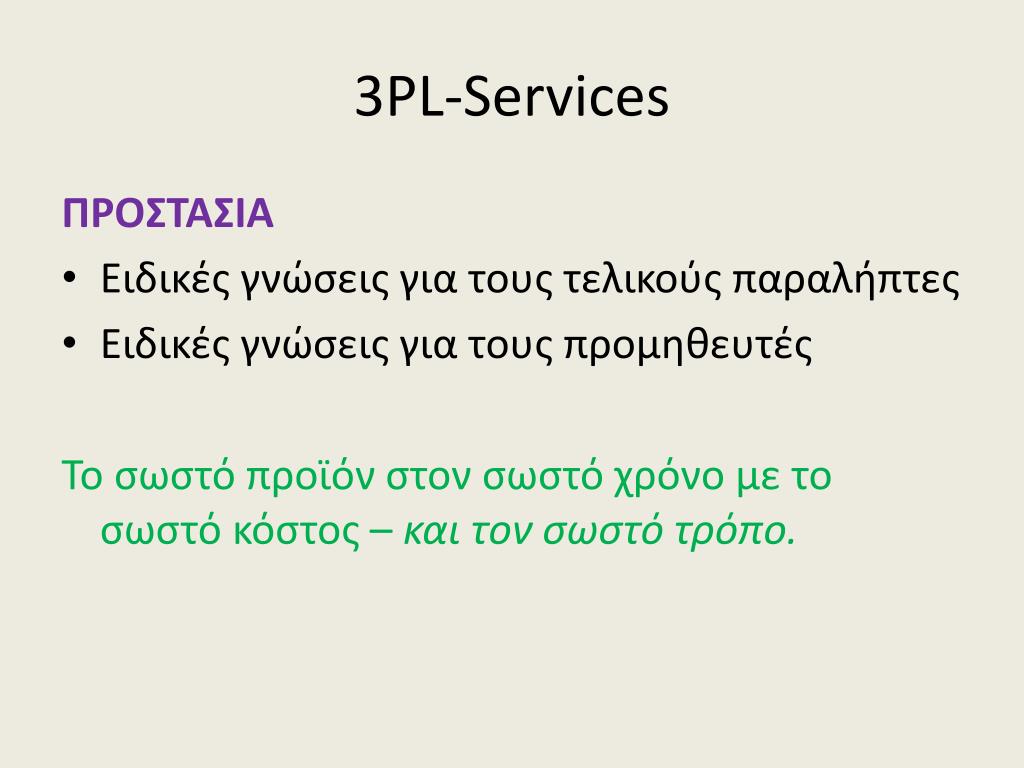 3PL-Services

ΠΡΟΣΤΑΣΙΑ

• Ειδικές γνώσεις για τους τελικούς παραλήπτες
• Ειδικές γνώσεις για τους προμηθευτές

Το σωστό προϊόν στον σωστό χρόνο με το σωστό κόστος – και τον σωστό τρόπο.